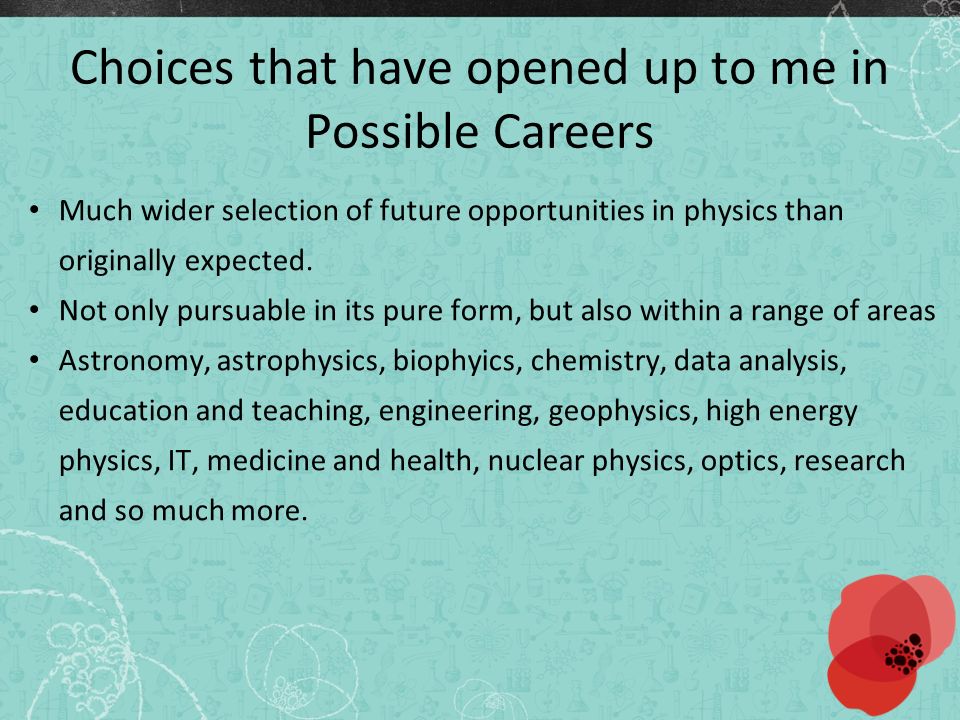 Choices that have opened up to me in Possible Careers

• Much wider selection of future opportunities in physics than originally expected.
• Not only pursuable in its pure form, but also within a range of areas
• Astronomy, astrophysics, biophyics, chemistry, data analysis, education and teaching, engineering, geophysics, high energy physics, IT, medicine and health, nuclear physics, optics, research and so much more.